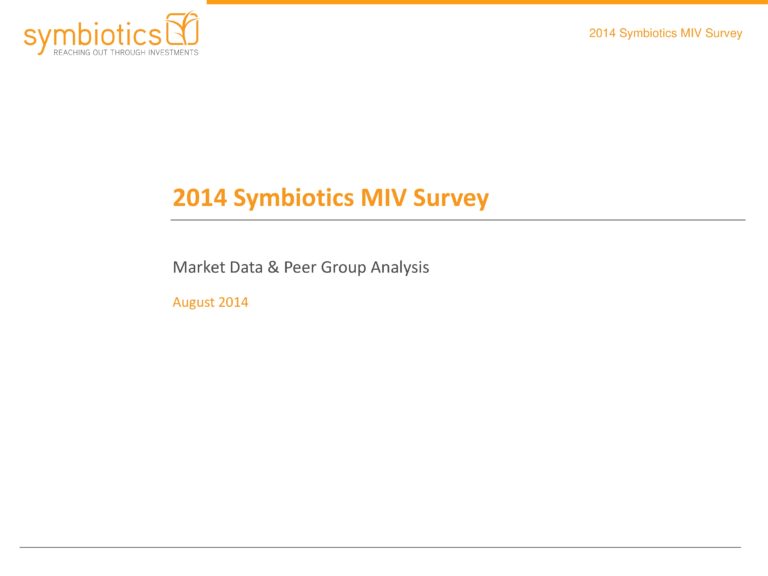 symbiotics
REACHING OUT THROUGH INVESTMENTS

2014 Symbiotics MIV Survey

2014 Symbiotics MIV Survey

Market Data & Peer Group Analysis

August 2014